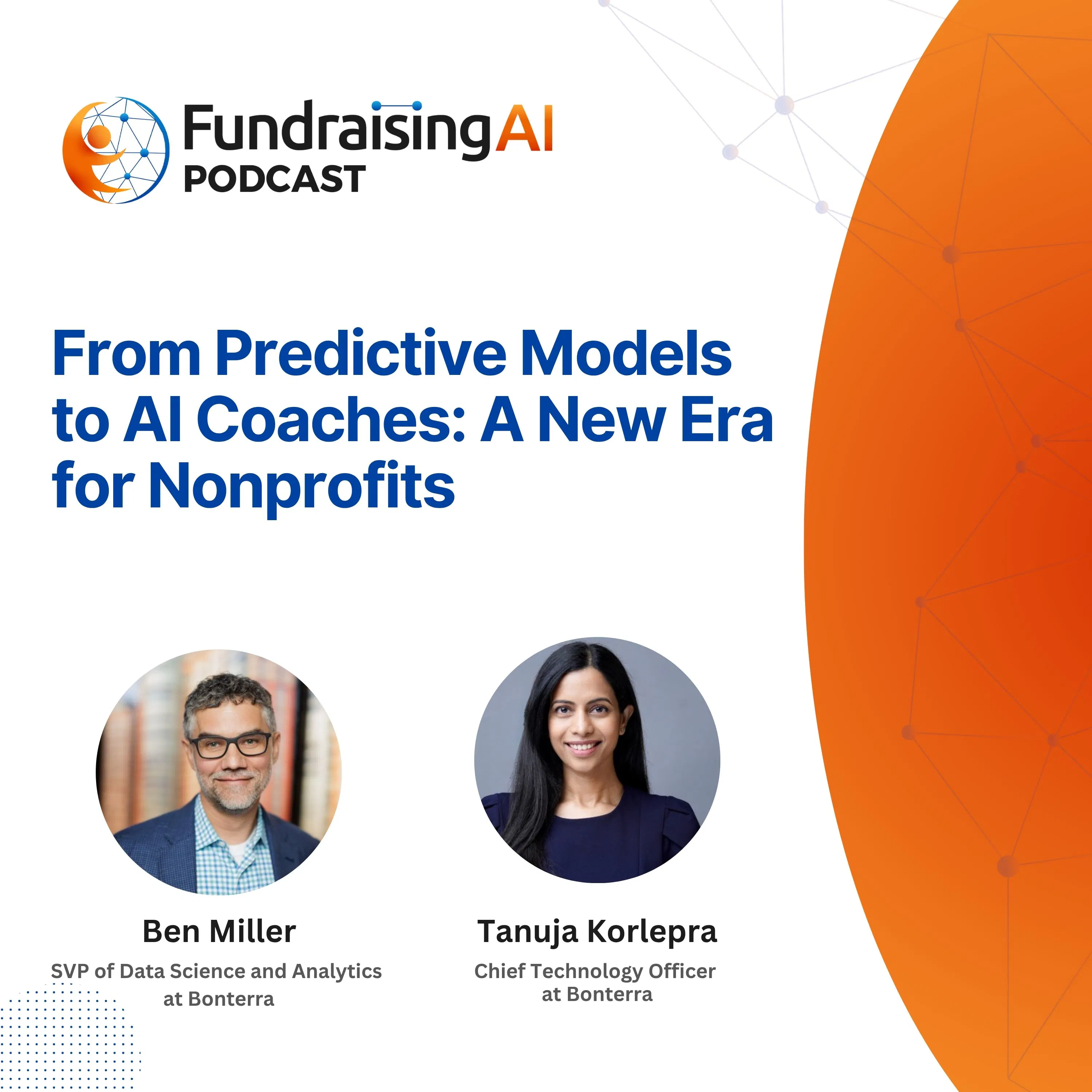 FundraisingAI
PODCAST

From Predictive Models to AI Coaches: A New Era for Nonprofits

Ben Miller
SVP of Data Science and Analytics at Bonterra

Tanuja Korlepra
Chief Technology Officer at Bonterra